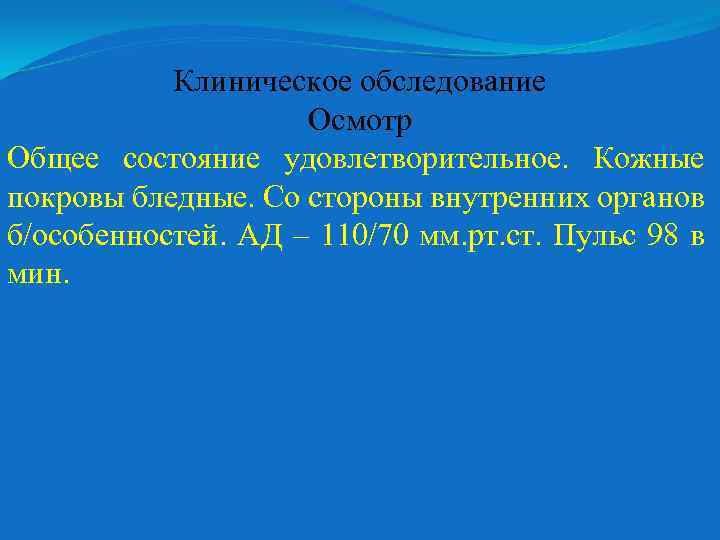 Клиническое обследование
Осмотр

Общее состояние удовлетворительное. Кожные покровы бледные. Со стороны внутренних органов б/особенностей. АД – 110/70 мм.рт.ст. Пульс 98 в мин.